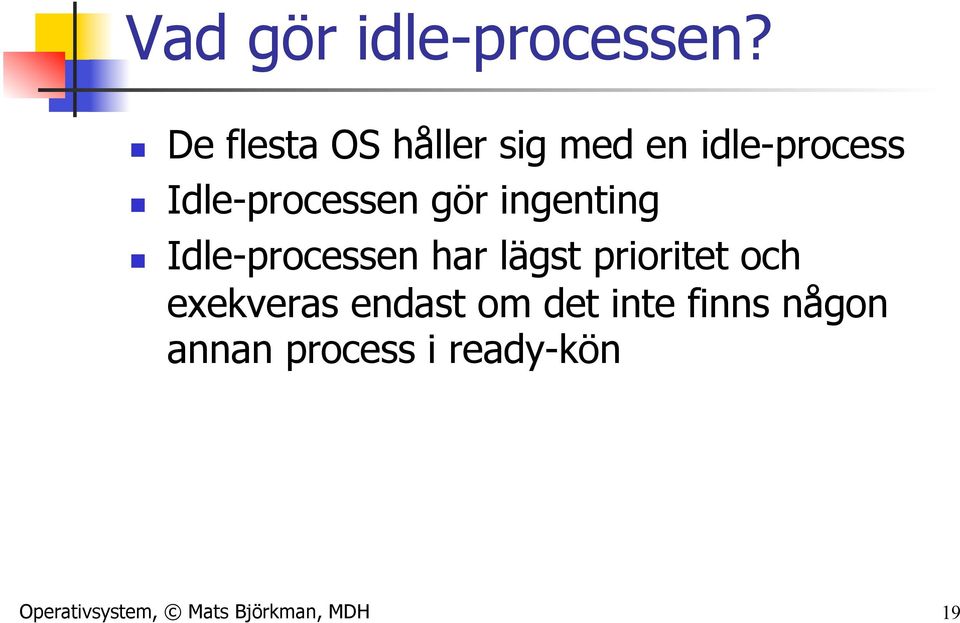 Vad gör idle-processen?

- De flesta OS håller sig med en idle-process
- Idle-processen gör ingenting
- Idle-processen har lägst prioritet och exekveras endast om det inte finns någon annan process i ready-kön

Operativsystem, © Mats Björkman, MDH

19